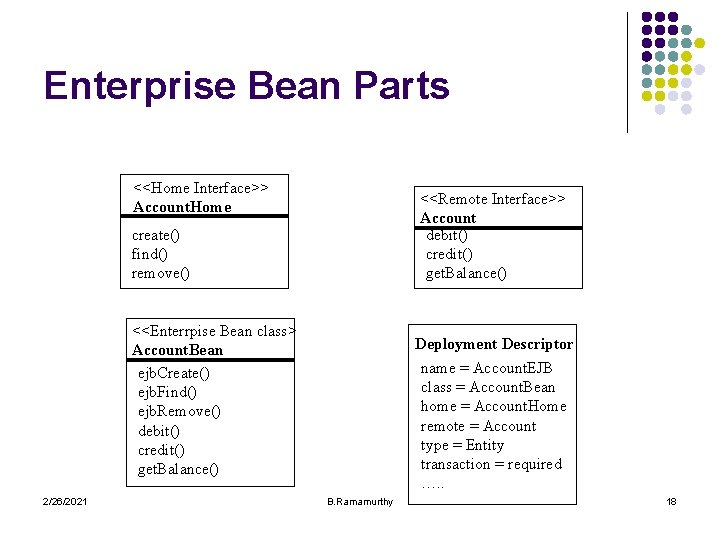 Enterprise Bean Parts

<<Home Interface>>
AccountHome

create()
find()
remove()

<<Remote Interface>>
Account

debit()
credit()
getBalance()

<<Enterrpise Bean class>
AccountBean

ejbCreate()
ejbFind()
ejbRemove()
debit()
credit()
getBalance()

Deployment Descriptor

name = AccountEJB
class = AccountBean
home = AccountHome
remote = Account
type = Entity
transaction = required
…..

2/26/2021

B.Ramamurthy

18